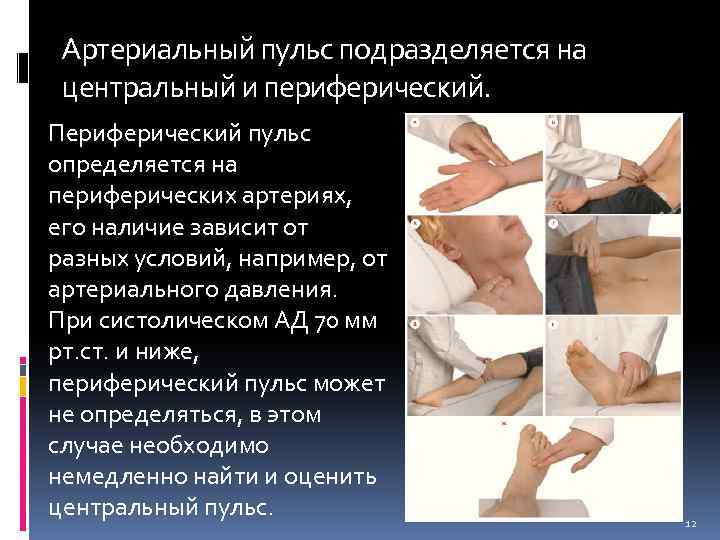 Артериальный пульс подразделяется на центральный и периферический.

Периферический пульс определяется на периферических артериях, его наличие зависит от разных условий, например, от артериального давления. При систолическом АД 70 мм рт.ст. и ниже, периферический пульс может не определяться, в этом случае необходимо немедленно найти и оценить центральный пульс.

12